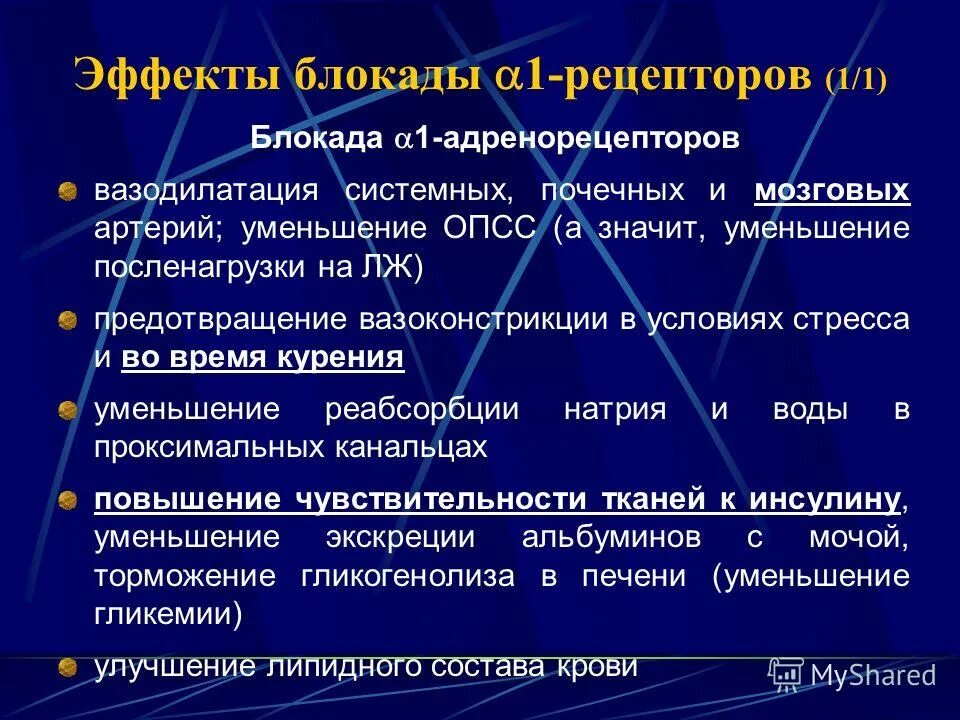 Эффекты блокады $\alpha$1-рецепторов (1/1)

Блокада $\alpha$1-адренорецепторов

вазодилатация системных, почечных и мозговых артерий; уменьшение ОПСС (а значит, уменьшение посленагрузки на ЛЖ)

предотвращение вазоконстрикции в условиях стресса и во время курения

уменьшение реабсорбции натрия и воды в проксимальных канальцах

повышение чувствительности тканей к инсулину, уменьшение экскреции альбуминов с мочой, торможение гликогенолиза в печени (уменьшение гликемии)

улучшение липидного состава крови

MyShared